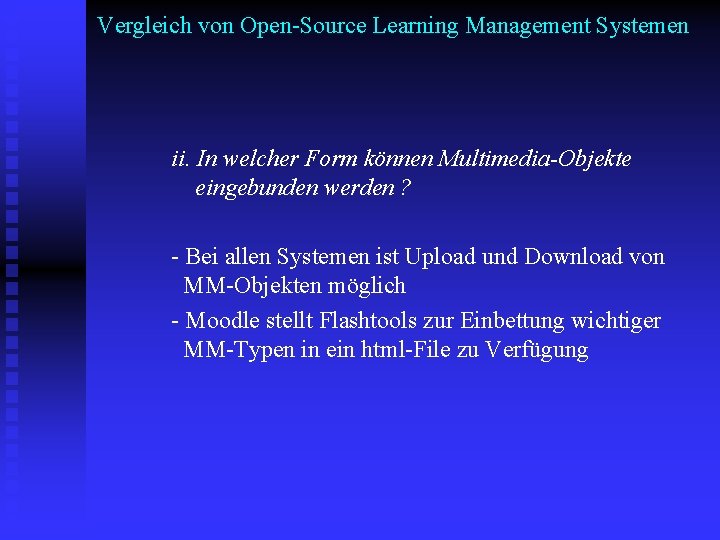 Vergleich von Open-Source Learning Management Systemen

ii. In welcher Form können Multimedia-Objekte eingebunden werden ?

- Bei allen Systemen ist Upload und Download von MM-Objekten möglich
- Moodle stellt Flashtools zur Einbettung wichtiger MM-Typen in ein html-File zu Verfügung